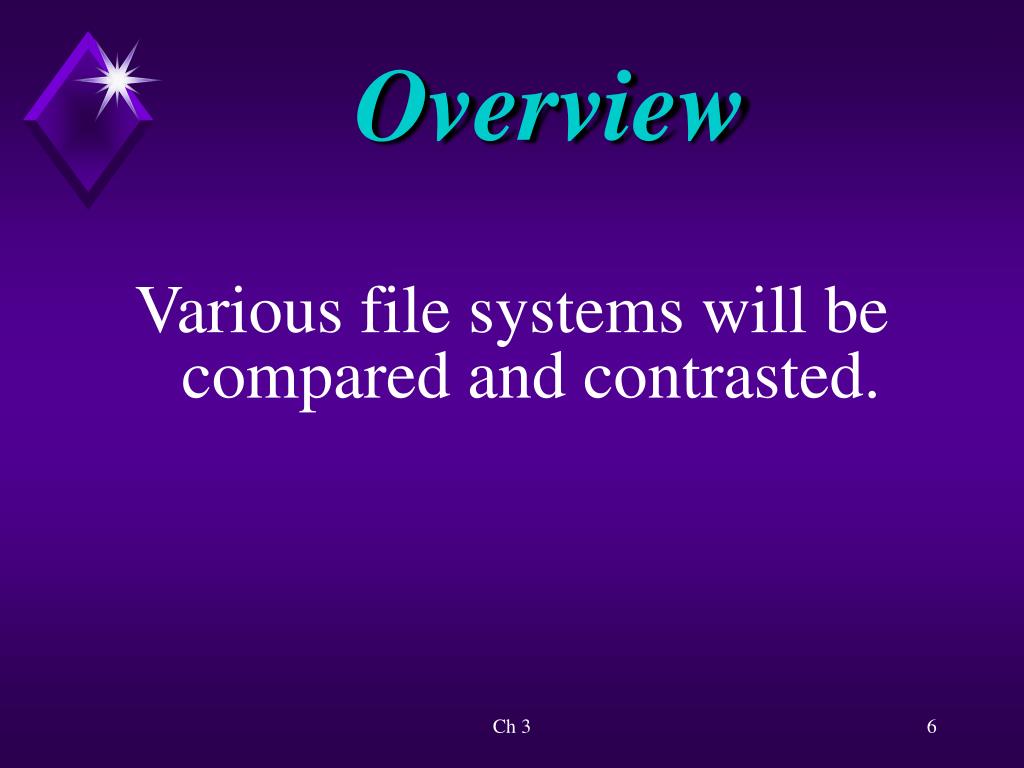 Overview

Various file systems will be compared and contrasted.

Ch 3

6